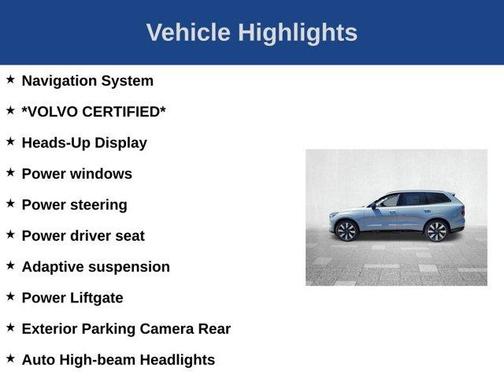 Vehicle Highlights

★ Navigation System

★ *VOLVO CERTIFIED*

★ Heads-Up Display

★ Power windows

★ Power steering

★ Power driver seat

★ Adaptive suspension

★ Power Liftgate

★ Exterior Parking Camera Rear

★ Auto High-beam Headlights